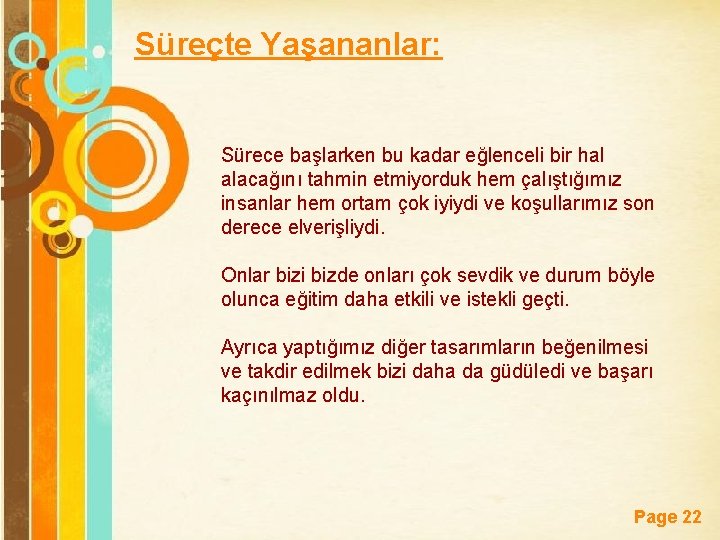 Süreçte Yaşananlar:

Sürece başlarken bu kadar eğlenceli bir hal alacağını tahmin etmiyorduk hem çalıştığımız insanlar hem ortam çok iyiydi ve koşullarımız son derece elverişliydi.

Onlar bizi bizde onları çok sevdik ve durum böyle olunca eğitim daha etkili ve istekli geçti.

Ayrıca yaptığımız diğer tasarımların beğenilmesi ve takdir edilmek bizi daha da güdüledi ve başarı kaçınılmaz oldu.

Page 22